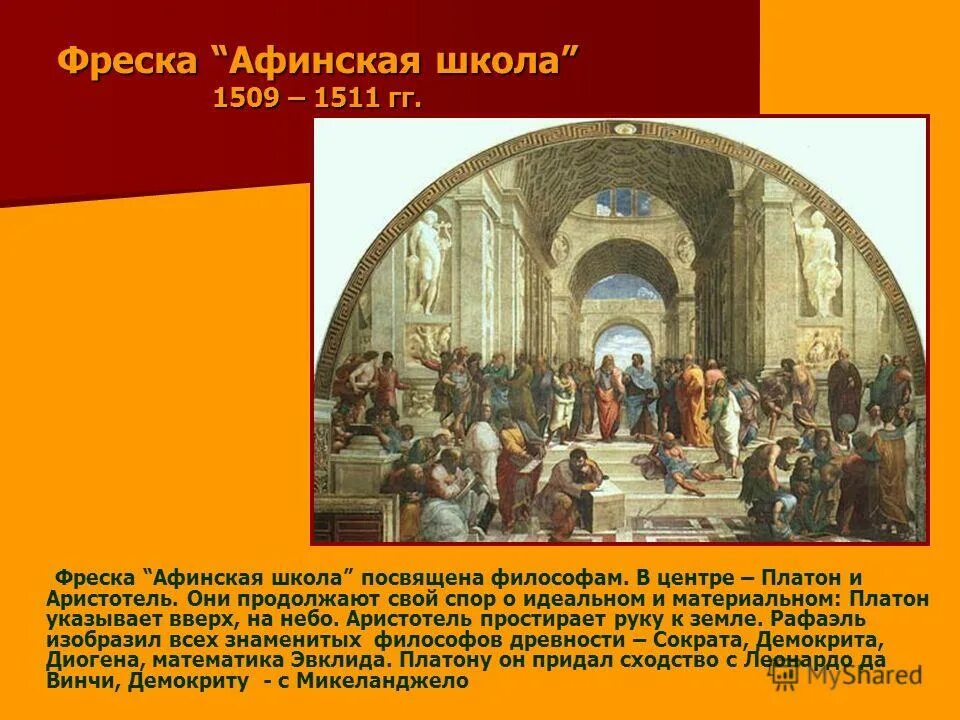 Фреска “Афинская школа”
1509 – 1511 гг.

Фреска “Афинская школа” посвящена философам. В центре – Платон и Аристотель. Они продолжают свой спор о идеальном и материальном: Платон указывает вверх, на небо. Аристотель простирает руку к земле. Рафаэль изобразил всех знаменитых философов древности – Сократа, Демокрита, Диогена, математика Эвклида. Платону он придал сходство с Леонардо да Винчи, Демокриту - с Микеланджело

MyShared